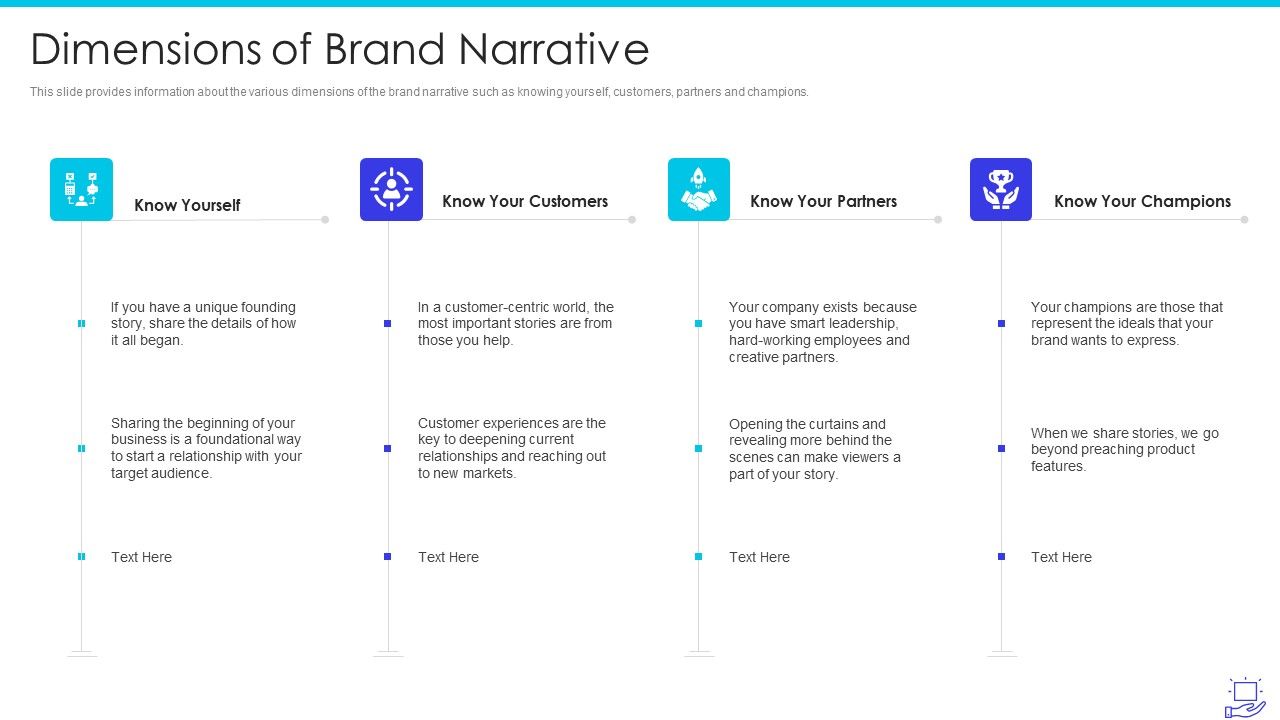 Dimensions of Brand Narrative

This slide provides information about the various dimensions of the brand narrative such as knowing yourself, customers, partners and champions.

Know Yourself

If you have a unique founding story, share the details of how it all began.

Sharing the beginning of your business is a foundational way to start a relationship with your target audience.

Text Here

Know Your Customers

In a customer-centric world, the most important stories are from those you help.

Customer experiences are the key to deepening current relationships and reaching out to new markets.

Text Here

Know Your Partners

Your company exists because you have smart leadership, hard-working employees and creative partners.

Opening the curtains and revealing more behind the scenes can make viewers a part of your story.

Text Here

Know Your Champions

Your champions are those that represent the ideals that your brand wants to express.

When we share stories, we go beyond preaching product features.

Text Here